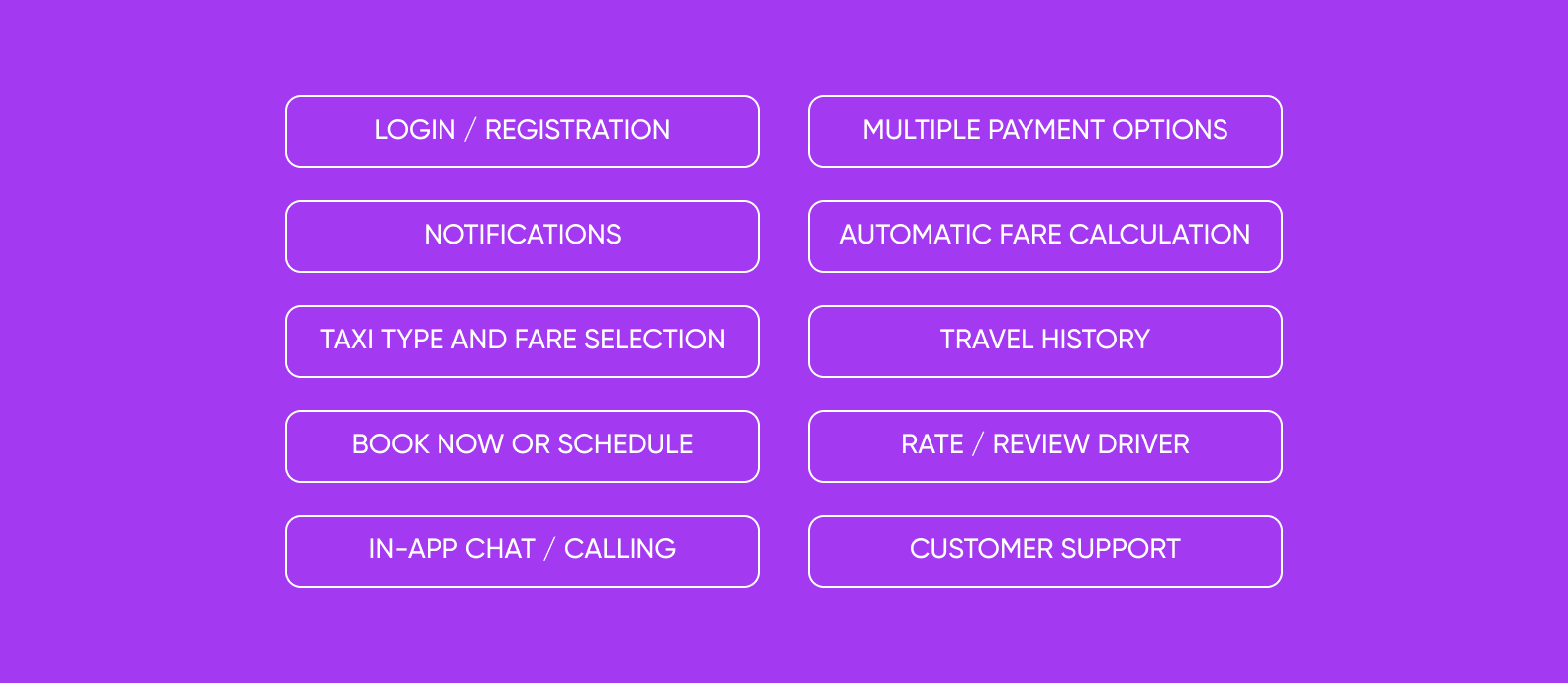 LOGIN / REGISTRATION

NOTIFICATIONS

TAXI TYPE AND FARE SELECTION

BOOK NOW OR SCHEDULE

IN-APP CHAT / CALLING

MULTIPLE PAYMENT OPTIONS

AUTOMATIC FARE CALCULATION

TRAVEL HISTORY

RATE / REVIEW DRIVER

CUSTOMER SUPPORT